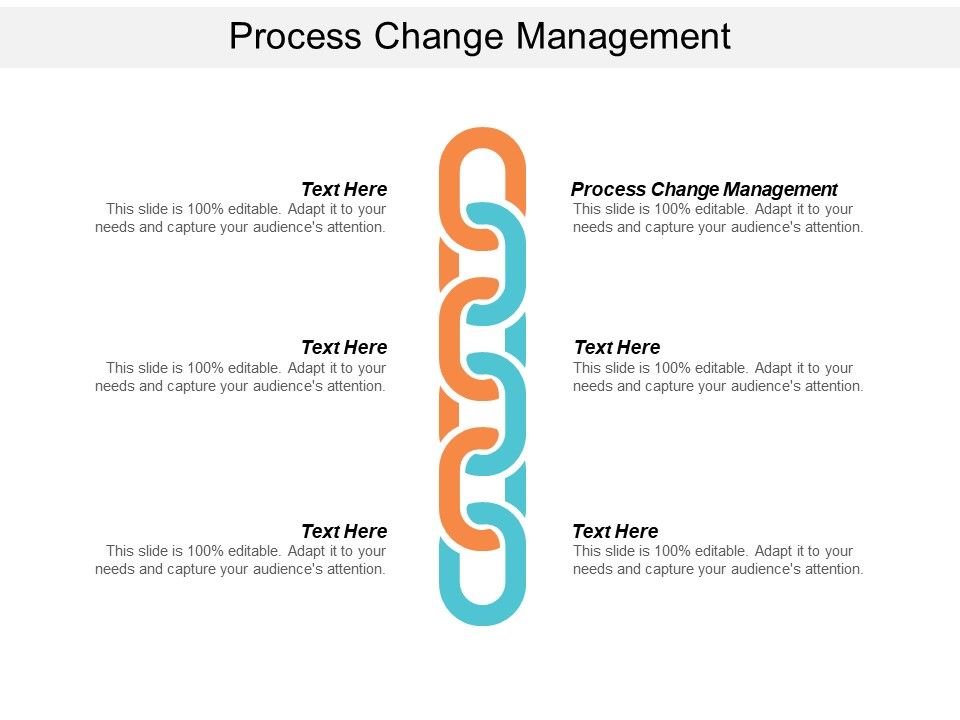 Process Change Management

Text Here
This slide is 100% editable. Adapt it to your needs and capture your audience's attention.

Text Here
This slide is 100% editable. Adapt it to your needs and capture your audience's attention.

Text Here
This slide is 100% editable. Adapt it to your needs and capture your audience's attention.

Process Change Management
This slide is 100% editable. Adapt it to your needs and capture your audience's attention.

Text Here
This slide is 100% editable. Adapt it to your needs and capture your audience's attention.

Text Here
This slide is 100% editable. Adapt it to your needs and capture your audience's attention.